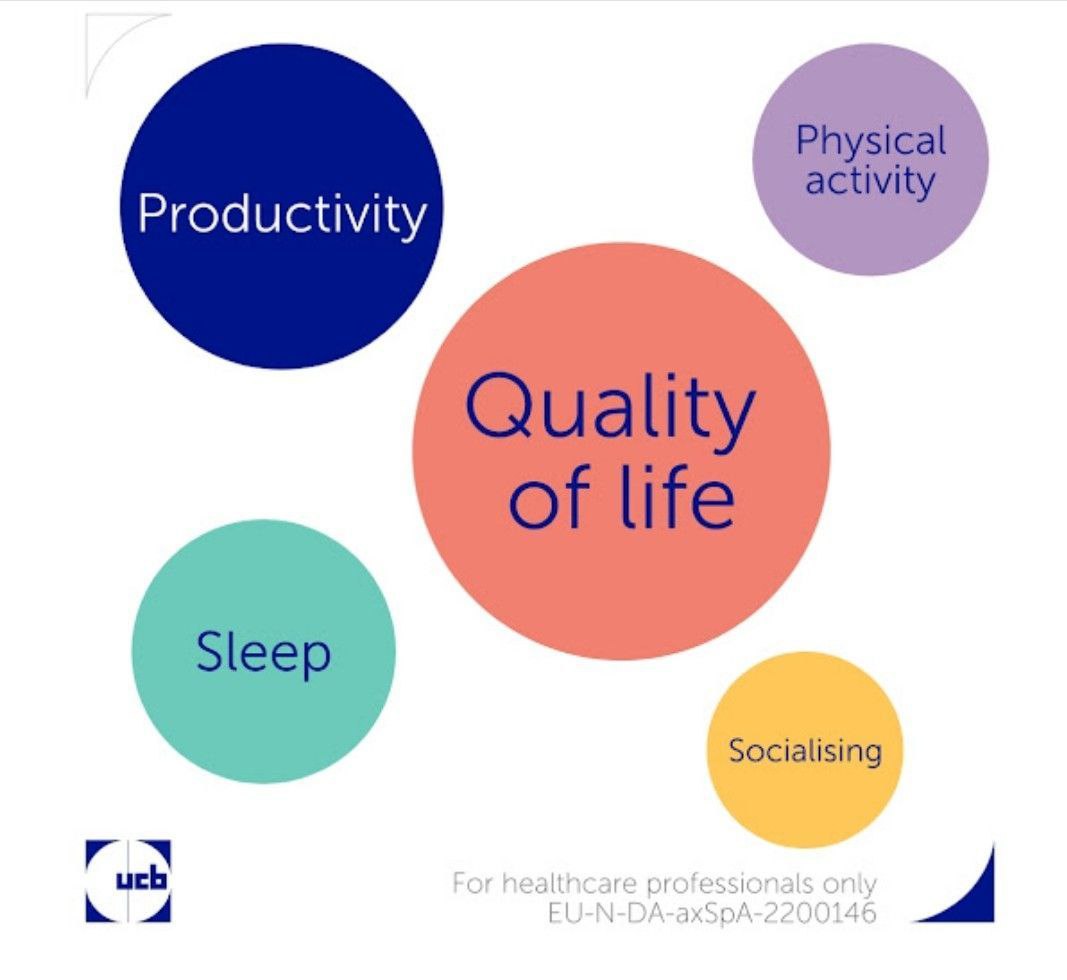 Productivity

Physical activity

Quality of life

Sleep

Socialising

ucb

For healthcare professionals only
EU-N-DA-axSpA-2200146